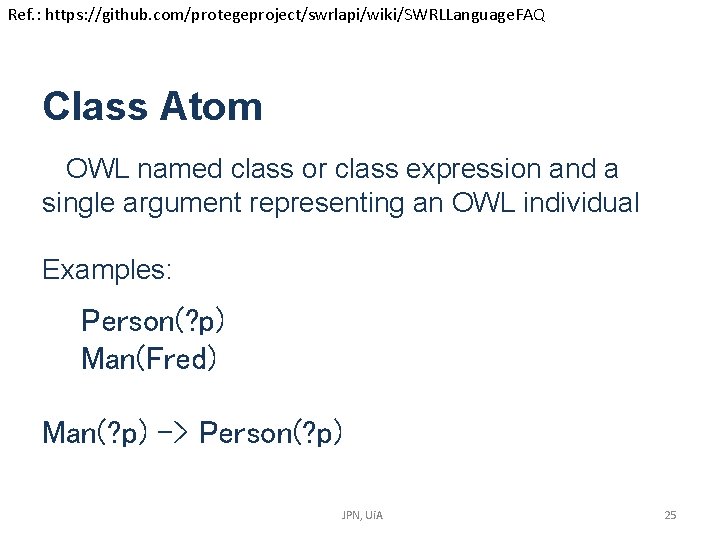 Ref.: https://github.com/protegeproject/swrlapi/wiki/SWRLLanguageFAQ

Class Atom

OWL named class or class expression and a single argument representing an OWL individual

Examples:

Person(?p)
Man(Fred)

Man(?p) -> Person(?p)

JPN, UiA

25